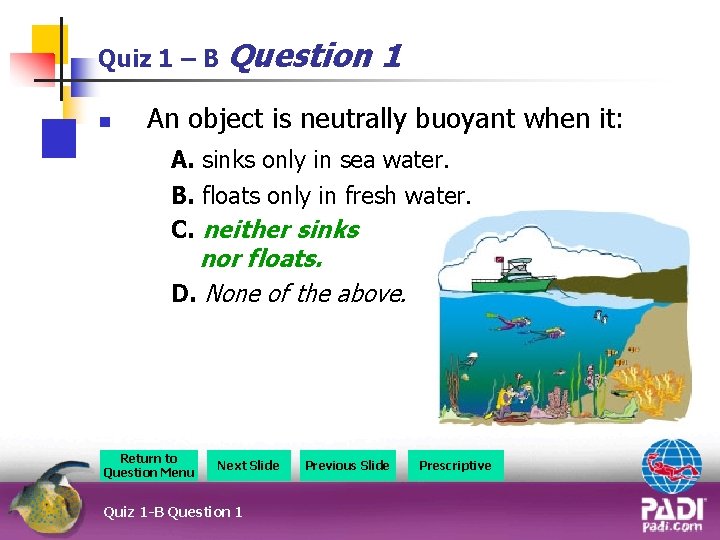 Quiz 1 – B Question 1

An object is neutrally buoyant when it:

A. sinks only in sea water.

B. floats only in fresh water.

C. neither sinks nor floats.

D. None of the above.

Return to Question Menu

Next Slide

Previous Slide

Prescriptive

Quiz 1-B Question 1

PADI
padi.com